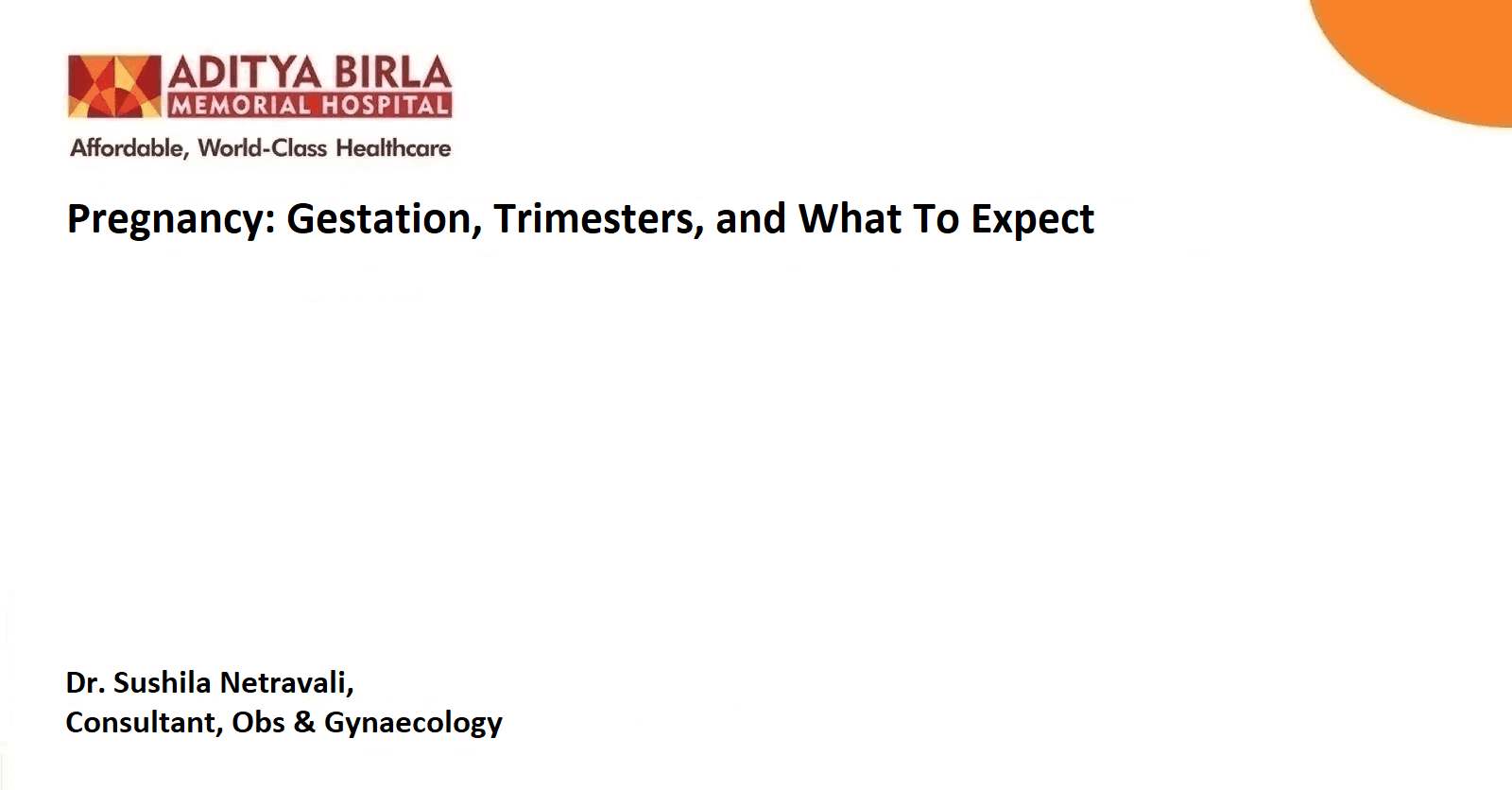 ADITYA BIRLA
MEMORIAL HOSPITAL
Affordable, World-Class Healthcare

Pregnancy: Gestation, Trimesters, and What To Expect

Dr. Sushila Netravali,
Consultant, Obs & Gynaecology